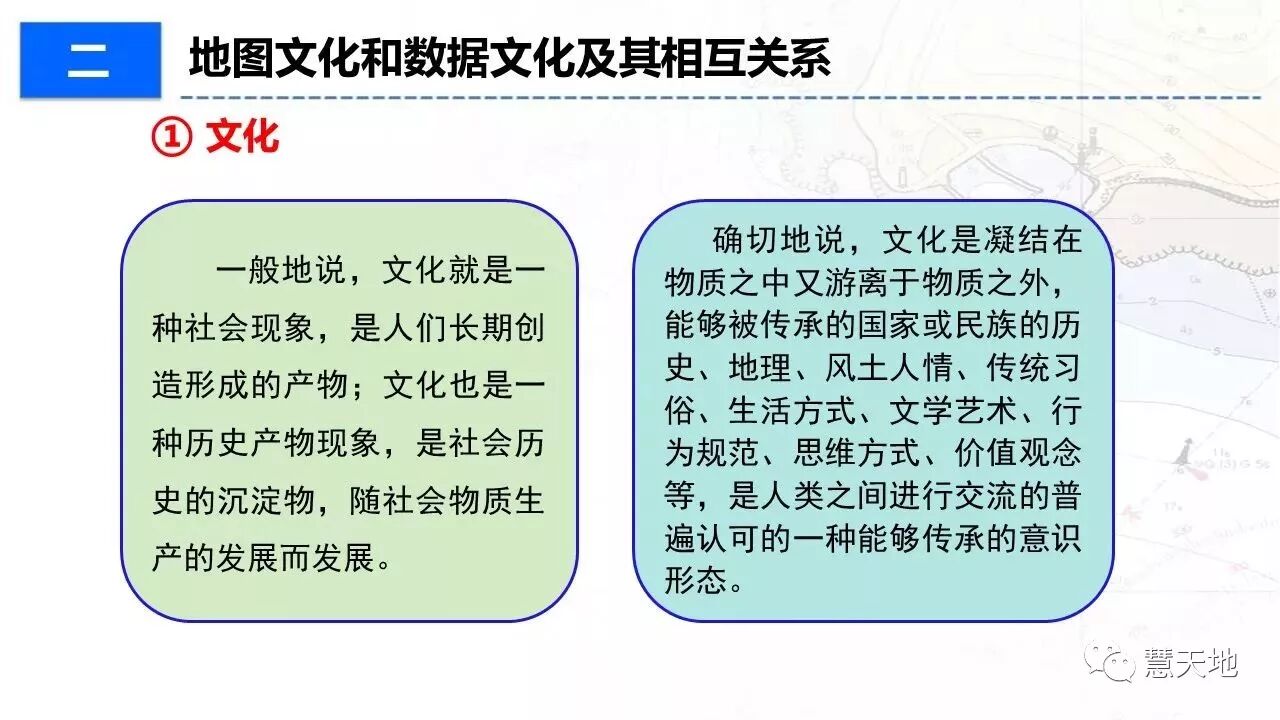 二

地图文化和数据文化及其相互关系

① 文化

一般地说，文化就是一种社会现象，是人们长期创造形成的产物；文化也是一种历史产物现象，是社会历史的沉淀物，随社会物质生产的发展而发展。

确切地说，文化是凝结在物质之中又游离于物质之外，能够被传承的国家或民族的历史、地理、风土人情、传统习俗、生活方式、文学艺术、行为规范、思维方式、价值观念等，是人类之间进行交流的普遍认可的一种能够传承的意识形态。

慧天地